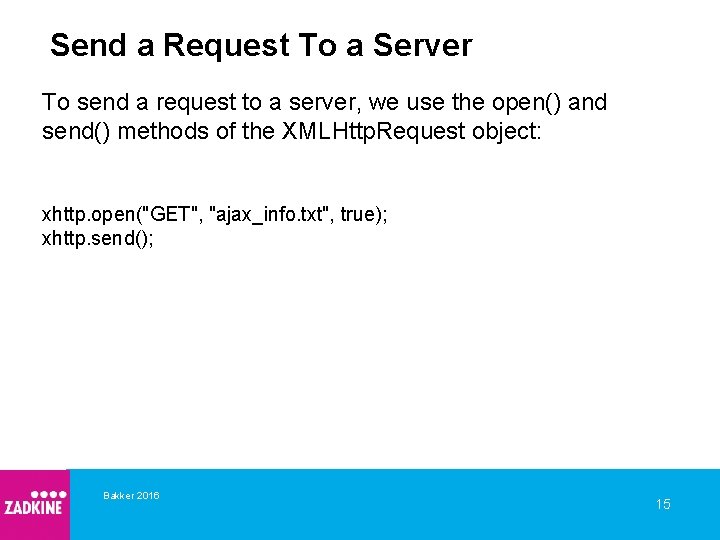 Send a Request To a Server

To send a request to a server, we use the open() and send() methods of the XMLHttpRequest object:

xhttp.open("GET", "ajax_info.txt", true);
xhttp.send();

ZADKINE

Bakker 2016

15